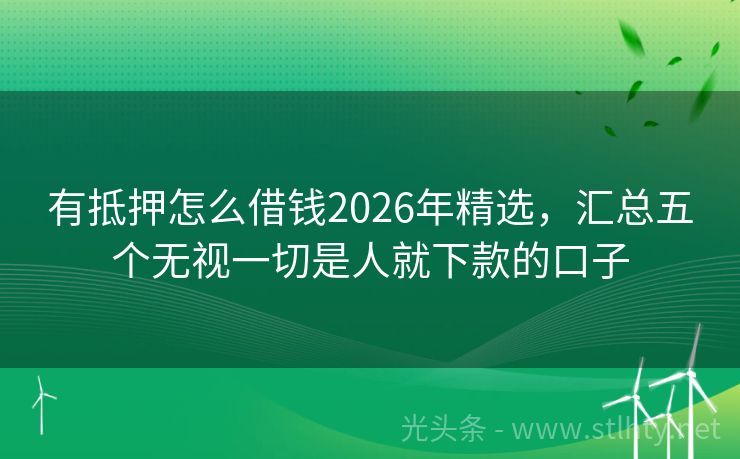 有抵押怎么借钱2026年精选，汇总五个无视一切是人就下款的口子

光头条 - www.stlhty.net